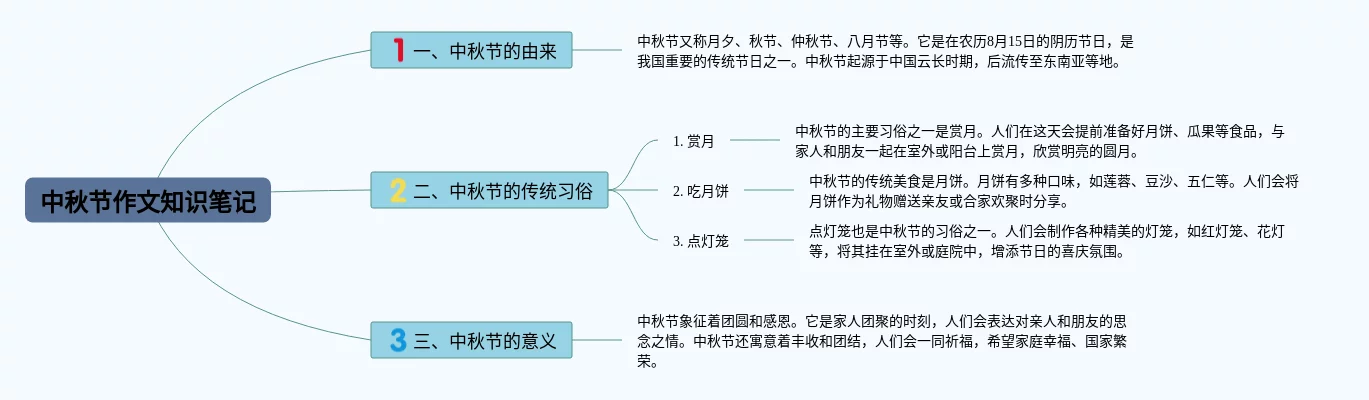 中秋节作文知识笔记

1 一、中秋节的由来

中秋节又称月夕、秋节、仲秋节、八月节等。它是在农历8月15日的阴历节日，是我国重要的传统节日之一。中秋节起源于中国云长时期，后流传至东南亚等地。

2 二、中秋节的传统习俗

1. 赏月

中秋节的主要习俗之一是赏月。人们在这天会提前准备好月饼、瓜果等食品，与家人和朋友一起在室外或阳台上赏月，欣赏明亮的圆月。

2. 吃月饼

中秋节的传统美食是月饼。月饼有多种口味，如莲蓉、豆沙、五仁等。人们会将月饼作为礼物赠送亲友或合家欢聚时分享。

3. 点灯笼

点灯笼也是中秋节的习俗之一。人们会制作各种精美的灯笼，如红灯笼、花灯等，将其挂在室外或庭院中，增添节日的喜庆氛围。

3 三、中秋节的意义

中秋节象征着团圆和感恩。它是家人团聚的时刻，人们会表达对亲人和朋友的思念之情。中秋节还寓意着丰收和团结，人们会一同祈福，希望家庭幸福、国家繁荣。